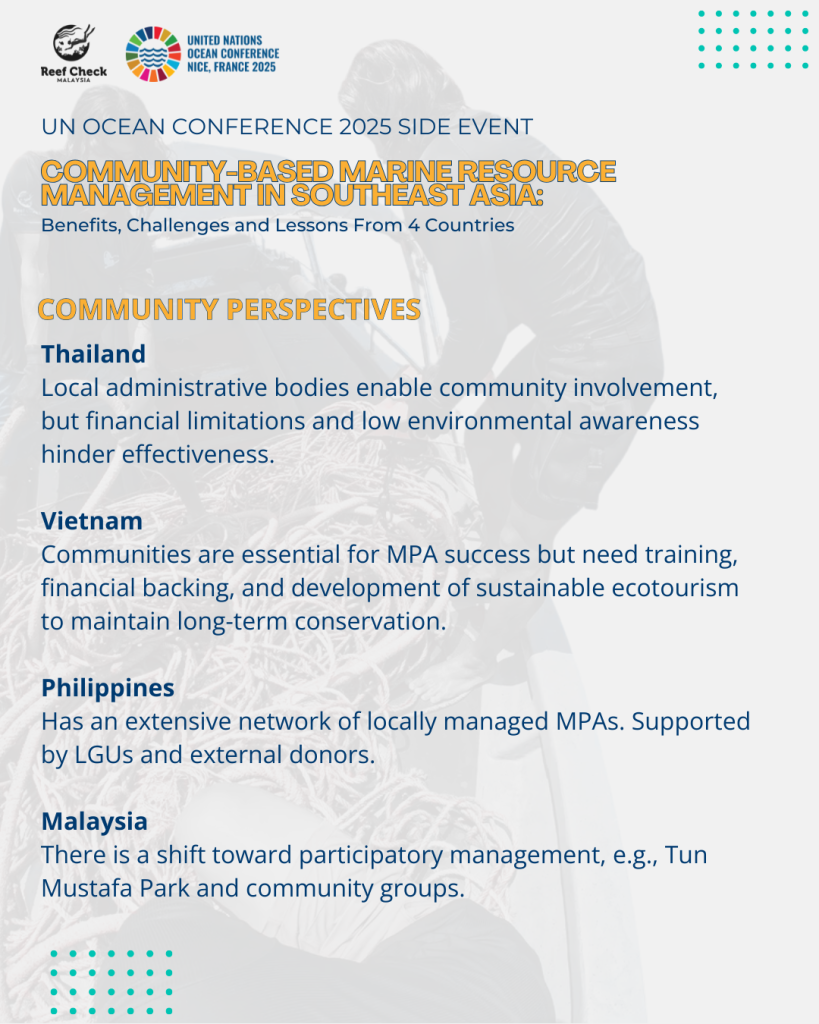 Reef Check MALAYSIA

UNITED NATIONS OCEAN CONFERENCE NICE, FRANCE 2025

UN OCEAN CONFERENCE 2025 SIDE EVENT

COMMUNITY-BASED MARINE RESOURCE MANAGEMENT IN SOUTHEAST ASIA:

Benefits, Challenges and Lessons From 4 Countries

COMMUNITY PERSPECTIVES

Thailand
Local administrative bodies enable community involvement, but financial limitations and low environmental awareness hinder effectiveness.

Vietnam
Communities are essential for MPA success but need training, financial backing, and development of sustainable ecotourism to maintain long-term conservation.

Philippines
Has an extensive network of locally managed MPAs. Supported by LGUs and external donors.

Malaysia
There is a shift toward participatory management, e.g., Tun Mustafa Park and community groups.